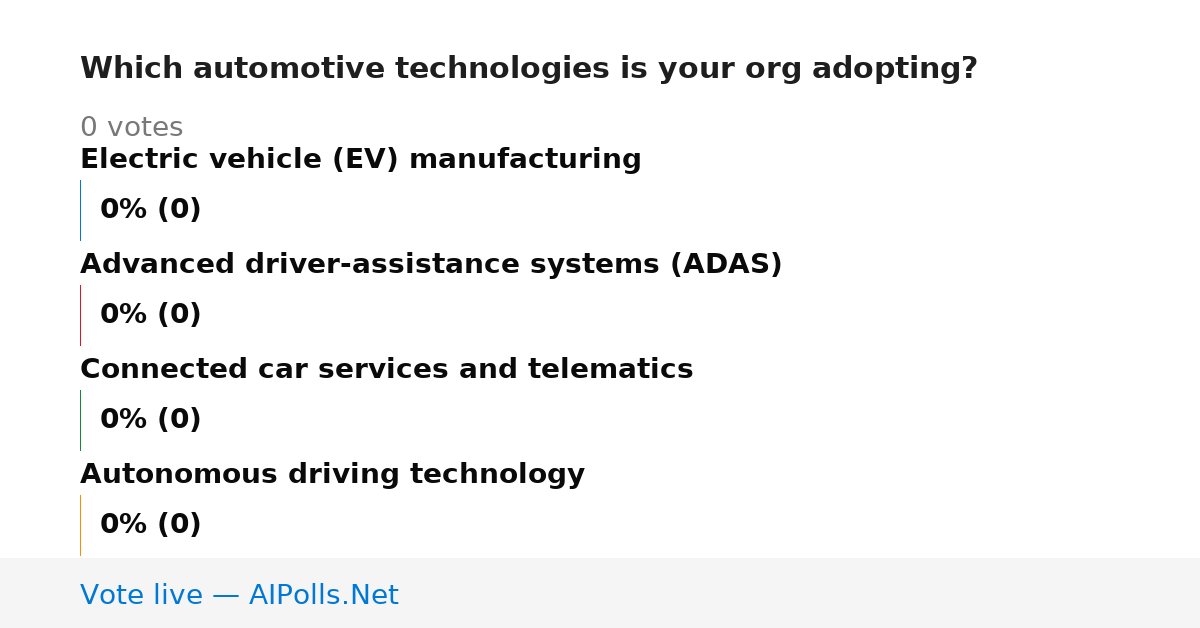 Which automotive technologies is your org adopting?

0 votes

Electric vehicle (EV) manufacturing

0% (0)

Advanced driver-assistance systems (ADAS)

0% (0)

Connected car services and telematics

0% (0)

Autonomous driving technology

0% (0)

Vote live — AIPolls.Net